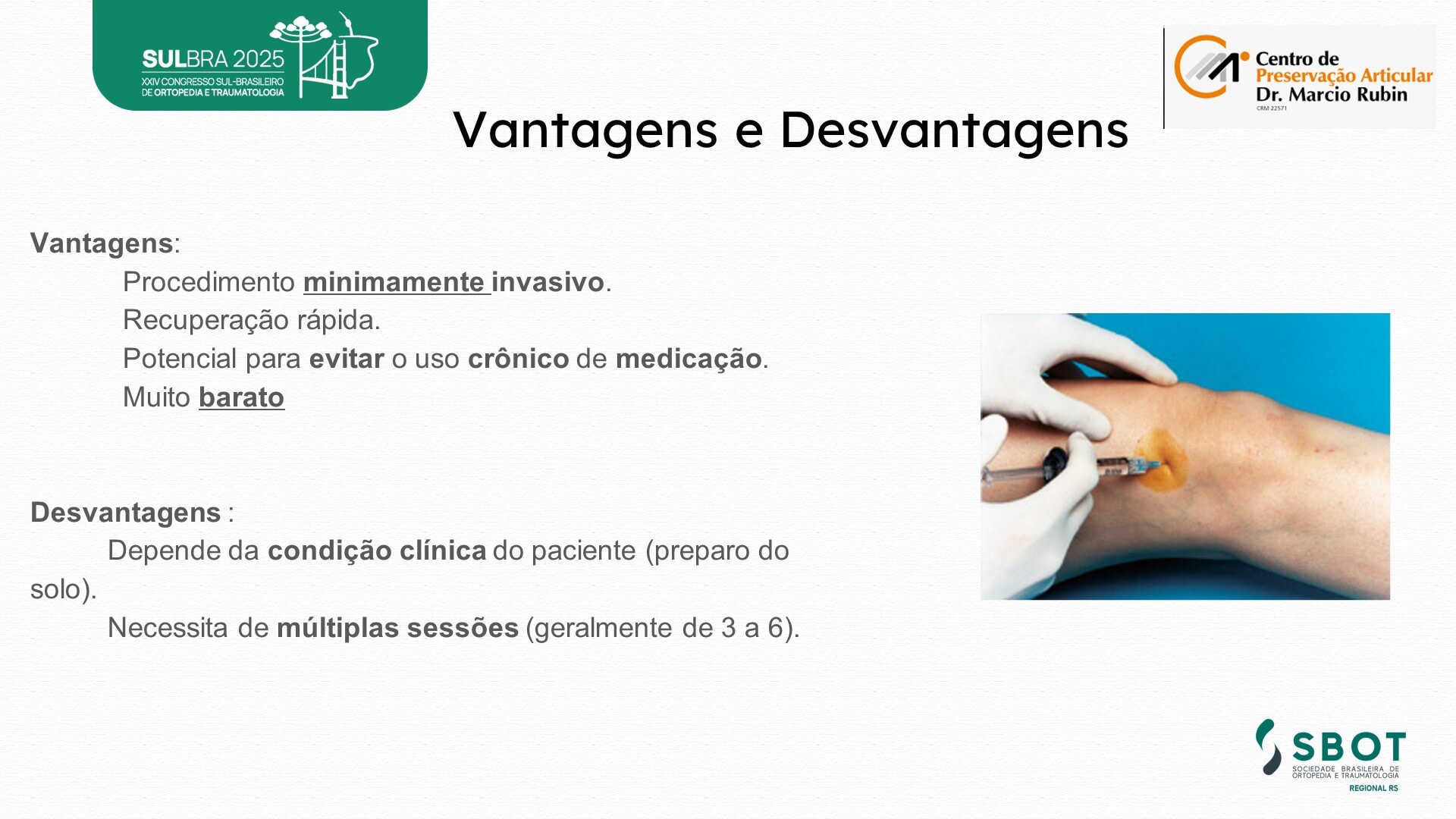 SULBRA 2025
XXIV CONGRESSO SUL-BRASILEIRO DE ORTOPEDIA E TRAUMATOLOGIA

Centro de Preservação Articular
Dr. Marcio Rubin
CRM 22571

Vantagens e Desvantagens

Vantagens:

Procedimento minimamente invasivo.

Recuperação rápida.

Potencial para evitar o uso crônico de medicação.

Muito barato

Desvantagens :

Depende da condição clínica do paciente (preparo do solo).

Necessita de múltiplas sessões (geralmente de 3 a 6).

SBOT
SOCIEDADE BRASILEIRA DE ORTOPEDIA E TRAUMATOLOGIA
REGIONAL RS